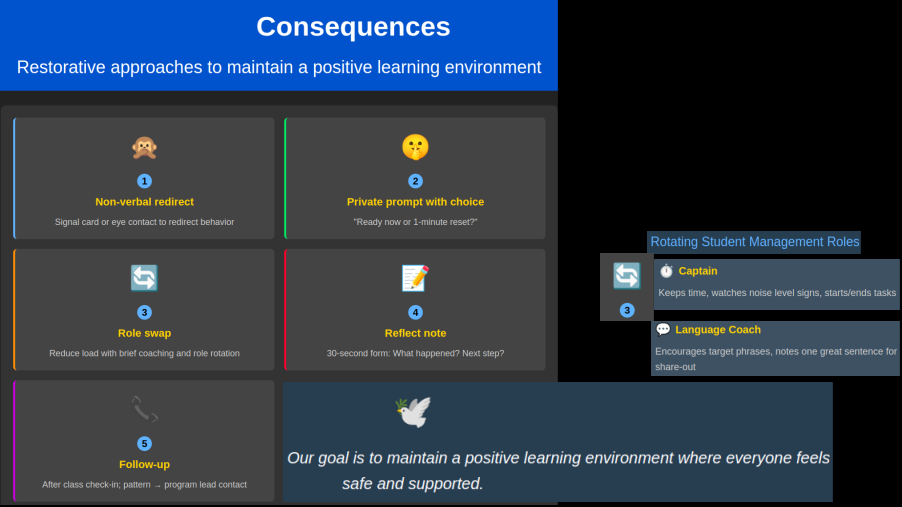 Consequences

Restorative approaches to maintain a positive learning environment

1
Non-verbal redirect
Signal card or eye contact to redirect behavior

2
Private prompt with choice
"Ready now or 1-minute reset?"

3
Role swap
Reduce load with brief coaching and role rotation

4
Reflect note
30-second form: What happened? Next step?

5
Follow-up
After class check-in; pattern → program lead contact

Our goal is to maintain a positive learning environment where everyone feels safe and supported.

Rotating Student Management Roles

3

Captain
Keeps time, watches noise level signs, starts/ends tasks

Language Coach
Encourages target phrases, notes one great sentence for share-out